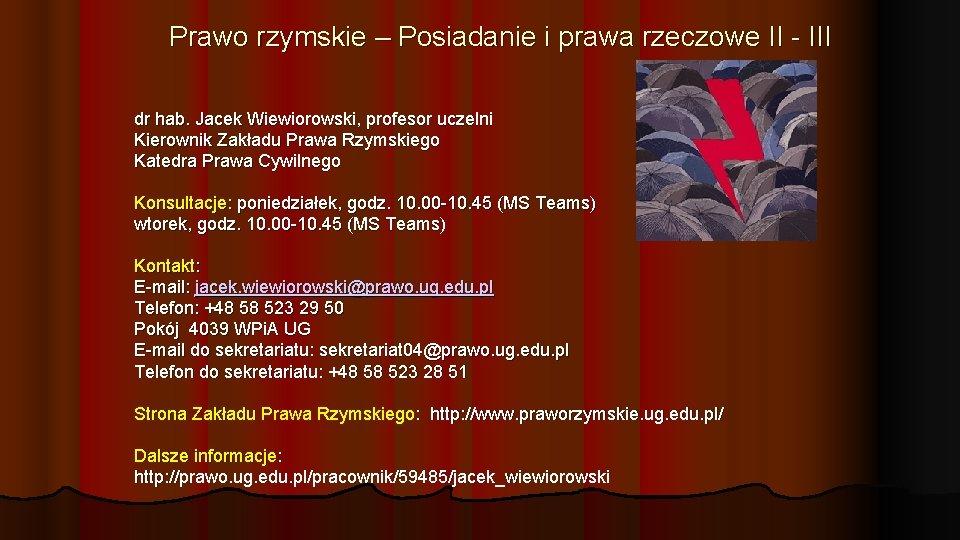 Prawo rzymskie – Posiadanie i prawa rzeczowe II - III

dr hab. Jacek Wiewiorowski, profesor uczelni
Kierownik Zakładu Prawa Rzymskiego
Katedra Prawa Cywilnego

Konsultacje: poniedziałek, godz. 10.00-10.45 (MS Teams)
wtorek, godz. 10.00-10.45 (MS Teams)

Kontakt:
E-mail: jacek.wiewiorowski@prawo.ug.edu.pl
Telefon: +48 58 523 29 50
Pokój 4039 WPiA UG
E-mail do sekretariatu: sekretariat04@prawo.ug.edu.pl
Telefon do sekretariatu: +48 58 523 28 51

Strona Zakładu Prawa Rzymskiego: http://www.praworzymskie.ug.edu.pl/

Dalsze informacje:
http://prawo.ug.edu.pl/pracownik/59485/jacek_wiewiorowski